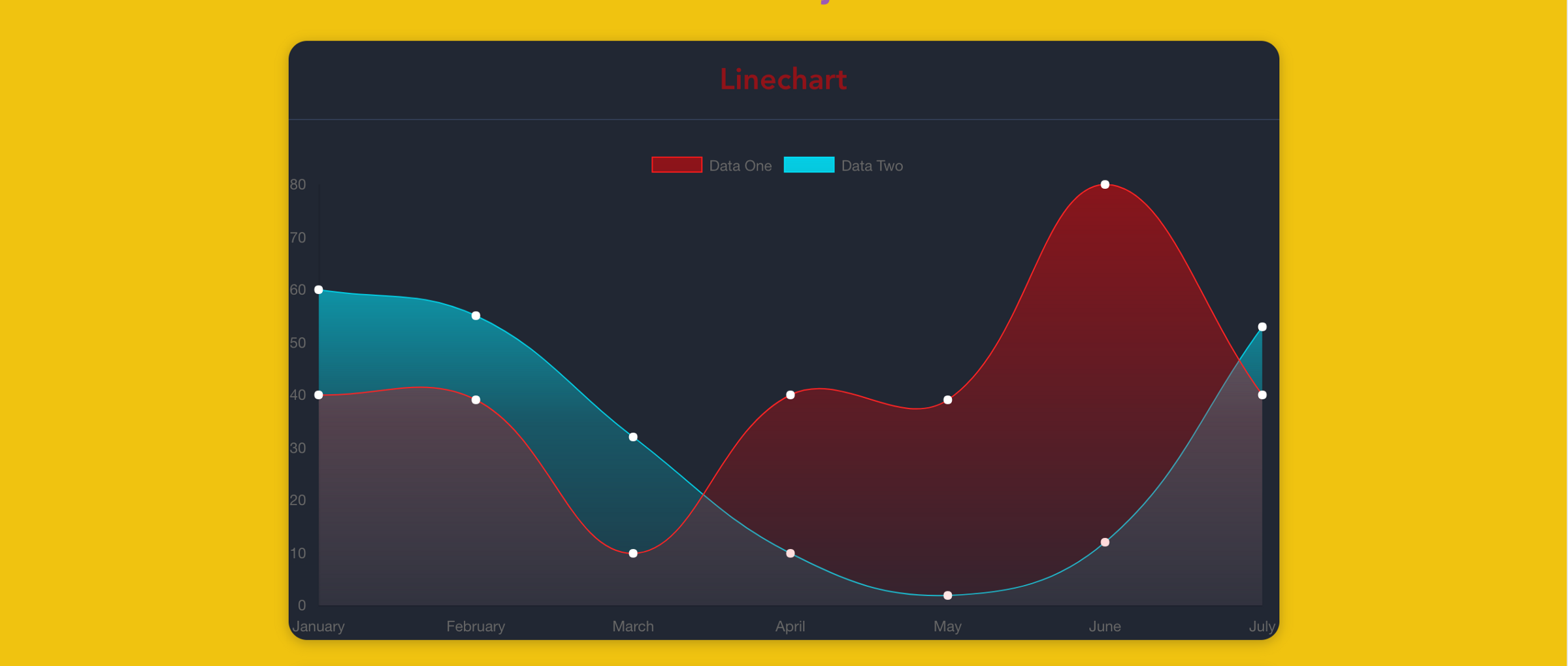 Linechart

Data One Data Two

80
70
60
50
40
30
20
10
0

January February March April May June July